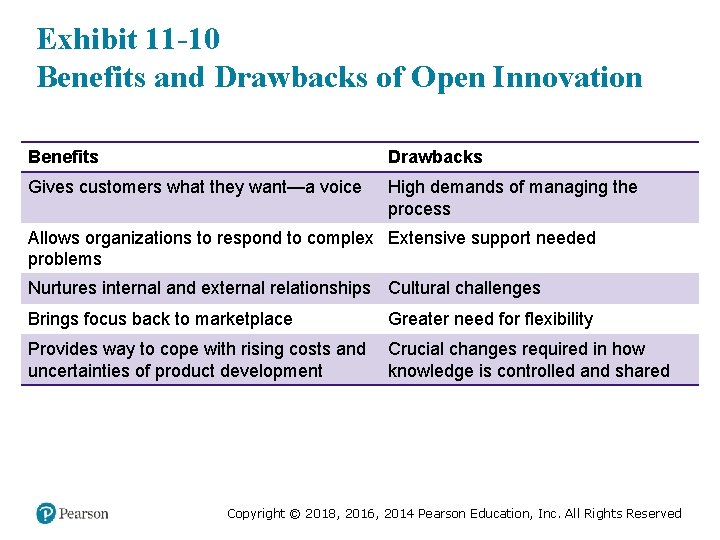 Exhibit 11-10
Benefits and Drawbacks of Open Innovation

| Benefits | Drawbacks |
|---|---|
| Gives customers what they want—a voice | High demands of managing the process |
| Allows organizations to respond to complex problems | Extensive support needed |
| Nurtures internal and external relationships | Cultural challenges |
| Brings focus back to marketplace | Greater need for flexibility |
| Provides way to cope with rising costs and uncertainties of product development | Crucial changes required in how knowledge is controlled and shared |

Pearson

Copyright © 2018, 2016, 2014 Pearson Education, Inc. All Rights Reserved